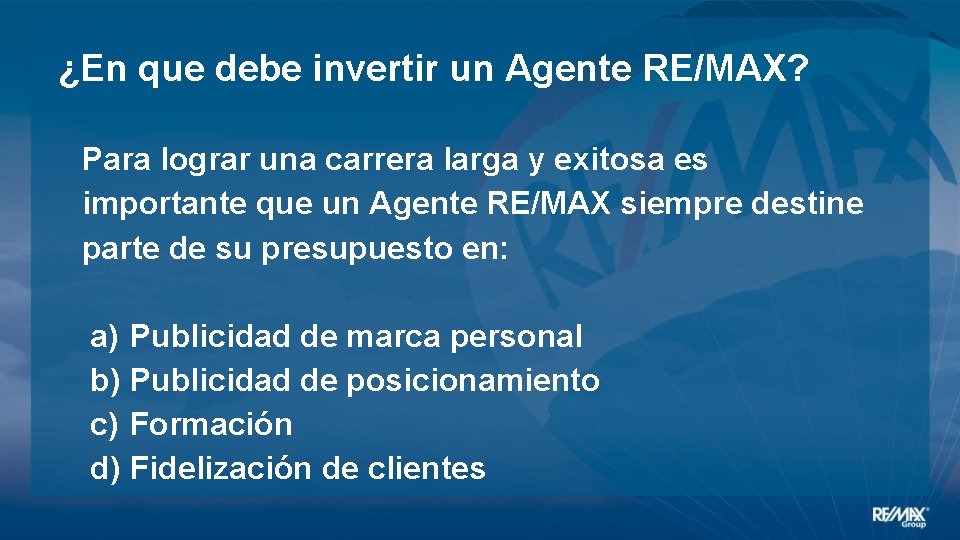 ¿En que debe invertir un Agente RE/MAX?

Para lograr una carrera larga y exitosa es importante que un Agente RE/MAX siempre destine parte de su presupuesto en:

a) Publicidad de marca personal
b) Publicidad de posicionamiento
c) Formación
d) Fidelización de clientes

RE/MAX Group